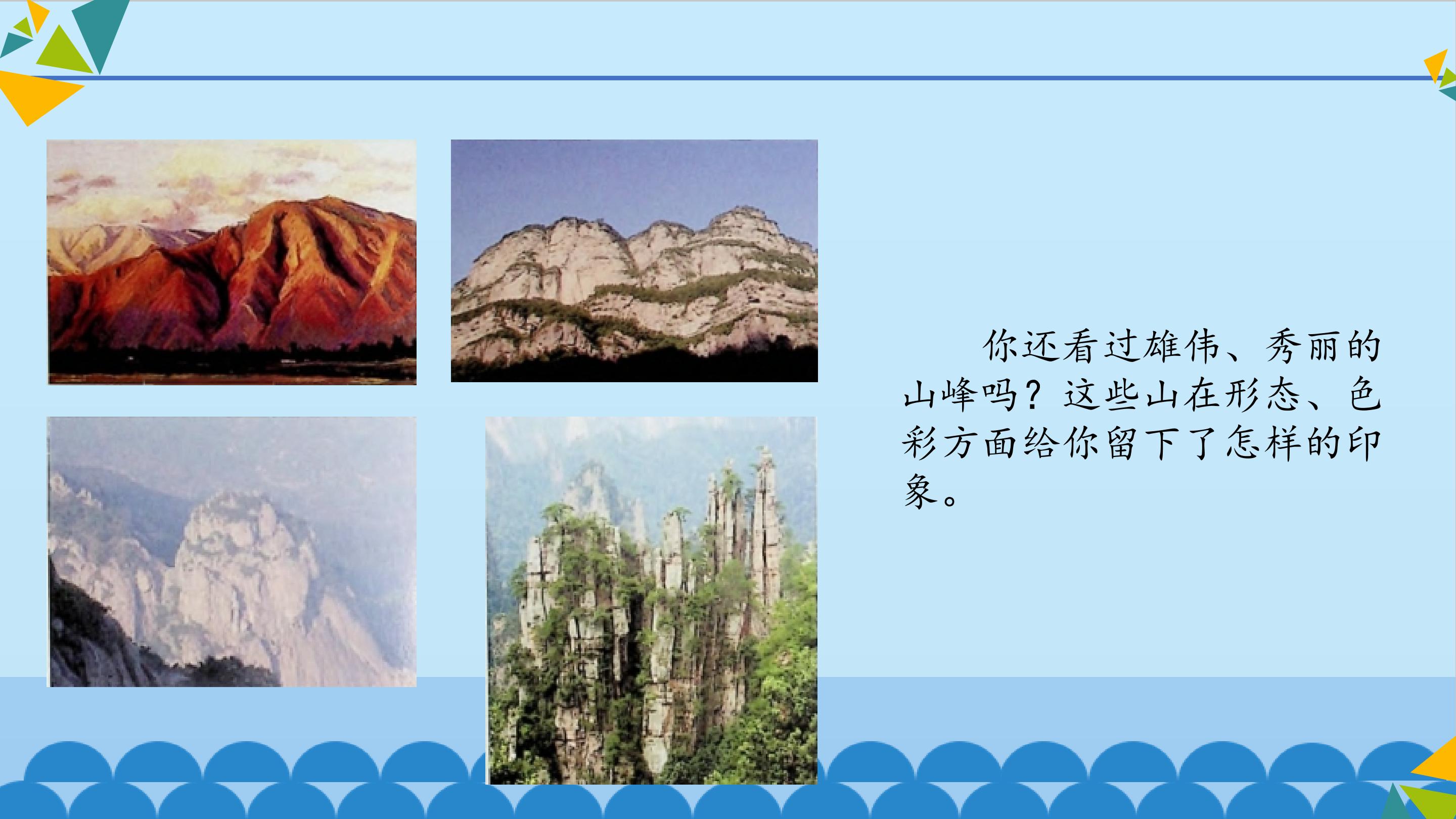 你还看过雄伟、秀丽的山峰吗？这些山在形态、色彩方面给你留下了怎样的印象。